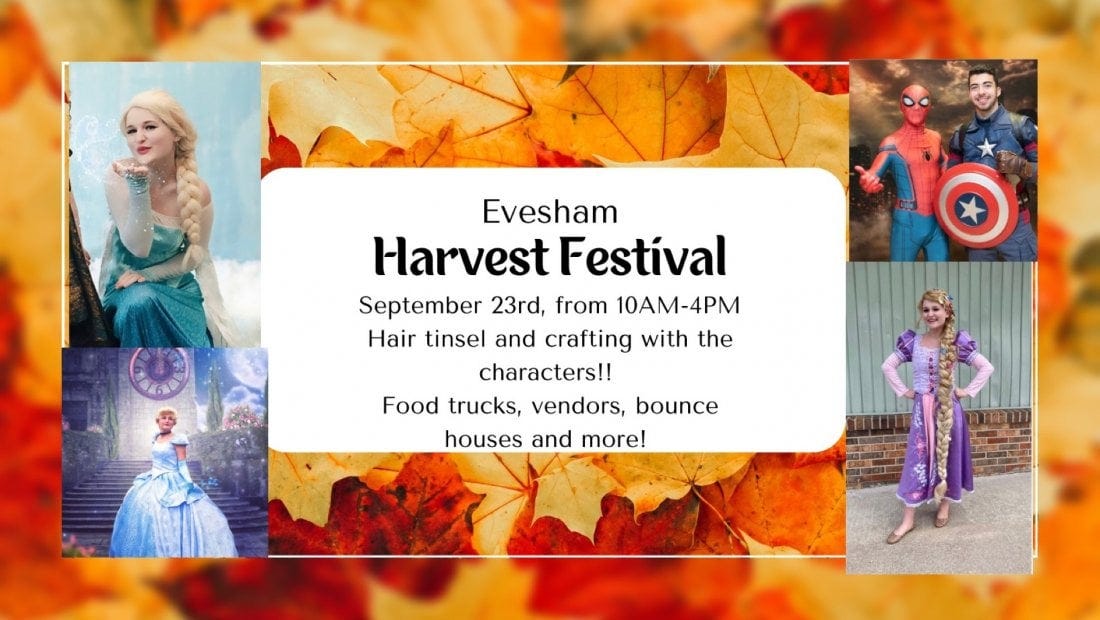 Evesham
Harvest Festival
September 23rd, from 10AM-4PM
Hair tinsel and crafting with the characters!!
Food trucks, vendors, bounce houses and more!